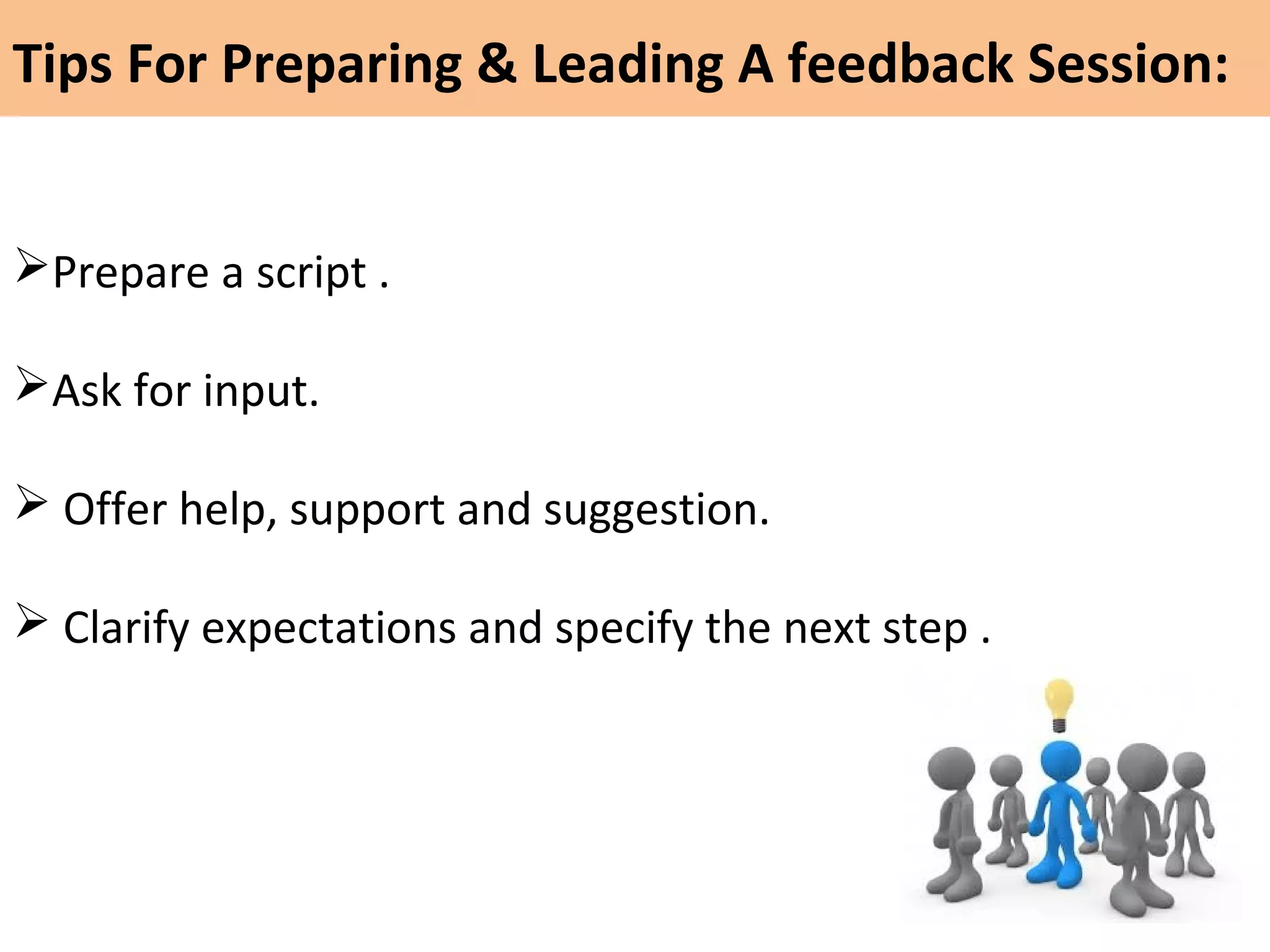 Tips For Preparing & Leading A feedback Session:

➢Prepare a script .

➢Ask for input.

➢ Offer help, support and suggestion.

➢ Clarify expectations and specify the next step .